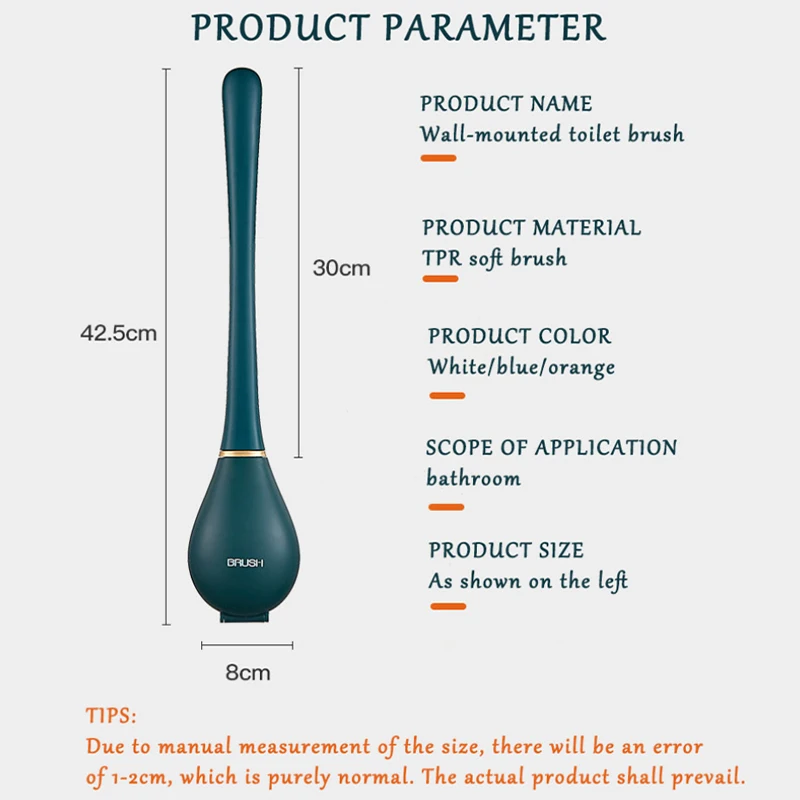 PRODUCT PARAMETER

42.5cm

30cm

BRUSH

8cm

PRODUCT NAME
Wall-mounted toilet brush

PRODUCT MATERIAL
TPR soft brush

PRODUCT COLOR
White/blue/orange

SCOPE OF APPLICATION
bathroom

PRODUCT SIZE
As shown on the left

TIPS:
Due to manual measurement of the size, there will be an error of 1-2cm, which is purely normal. The actual product shall prevail.